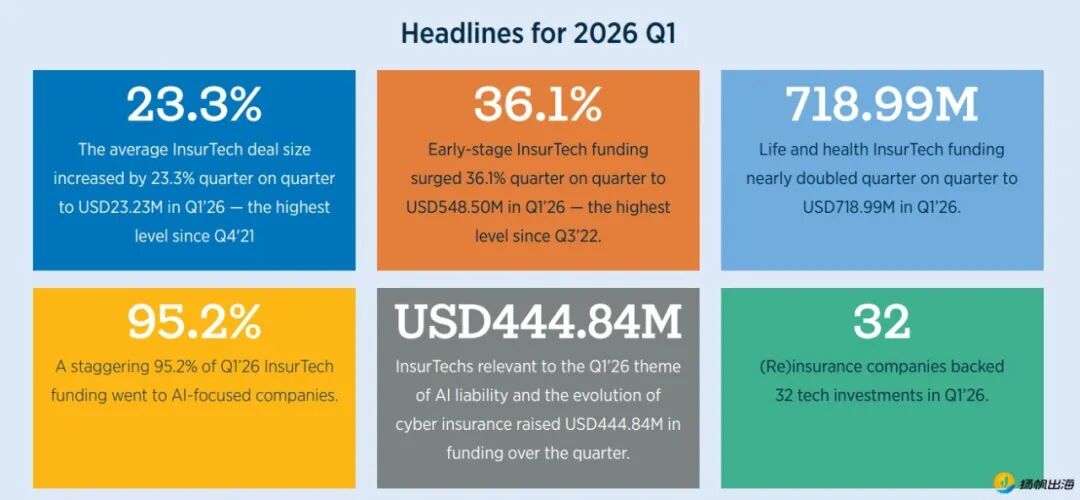 Headlines for 2026 Q1

23.3%

The average InsurTech deal size increased by 23.3% quarter on quarter to USD23.23M in Q1'26 — the highest level since Q4'21

36.1%

Early-stage InsurTech funding surged 36.1% quarter on quarter to USD548.50M in Q1'26 — the highest level since Q3'22.

718.99M

Life and health InsurTech funding nearly doubled quarter on quarter to USD718.99M in Q1'26.

95.2%

A staggering 95.2% of Q1'26 InsurTech funding went to AI-focused companies.

USD444.84M

InsurTechs relevant to the Q1'26 theme of AI liability and the evolution of cyber insurance raised USD444.84M in funding over the quarter.

32

(Re)insurance companies backed 32 tech investments in Q1'26.

扬帆出海